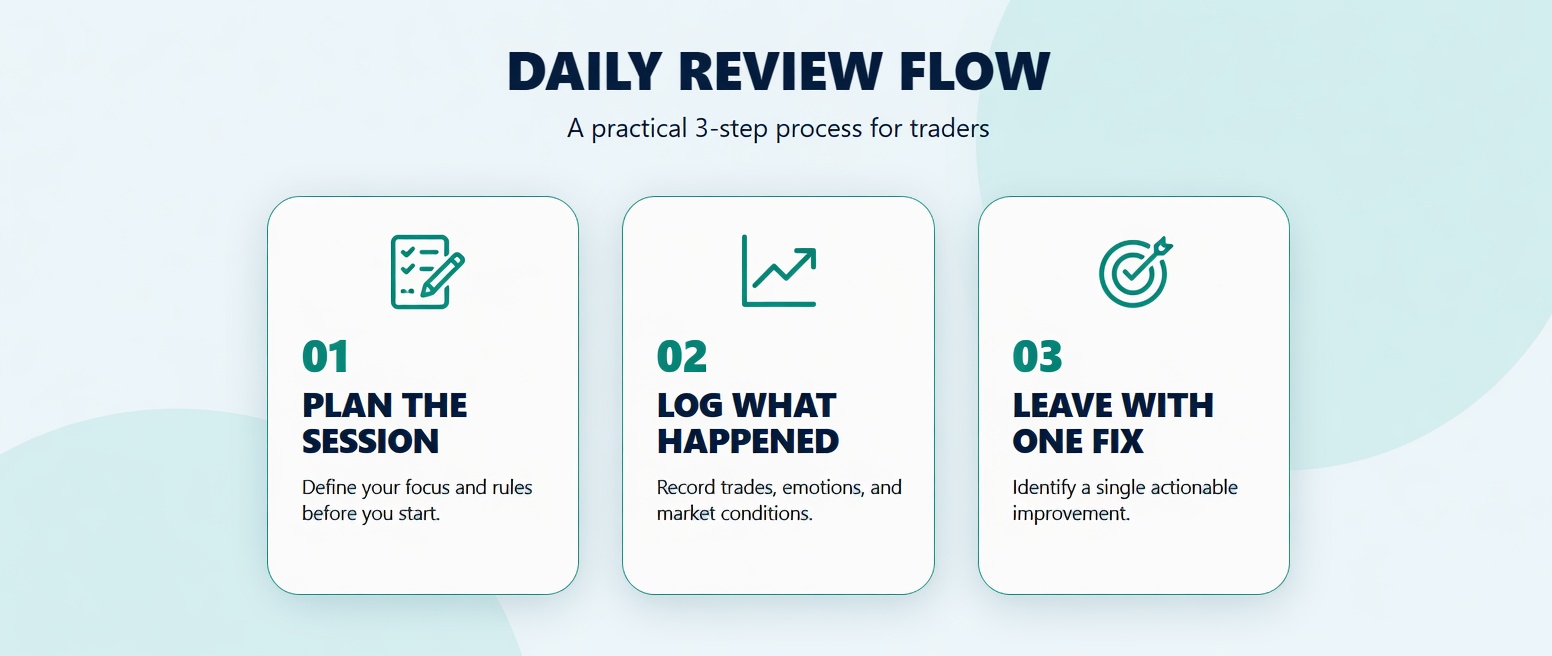 DAILY REVIEW FLOW

A practical 3-step process for traders

01

PLAN THE SESSION

Define your focus and rules before you start.

02

LOG WHAT HAPPENED

Record trades, emotions, and market conditions.

03

LEAVE WITH ONE FIX

Identify a single actionable improvement.